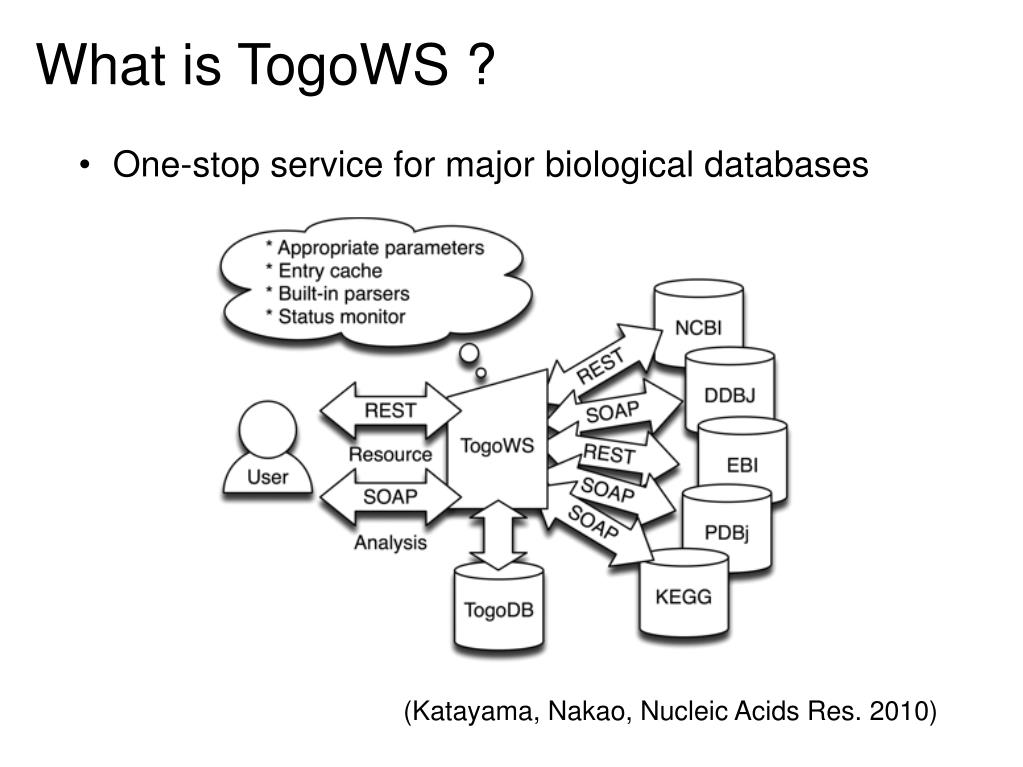 What is TogoWS ?

• One-stop service for major biological databases

* Appropriate parameters
* Entry cache
* Built-in parsers
* Status monitor

User

REST

Resource

SOAP

Analysis

TogoWS

TogoDB

REST

SOAP

REST

SOAP

SOAP

NCBI

DDBJ

EBI

PDBj

KEGG

(Katayama, Nakao, Nucleic Acids Res. 2010)